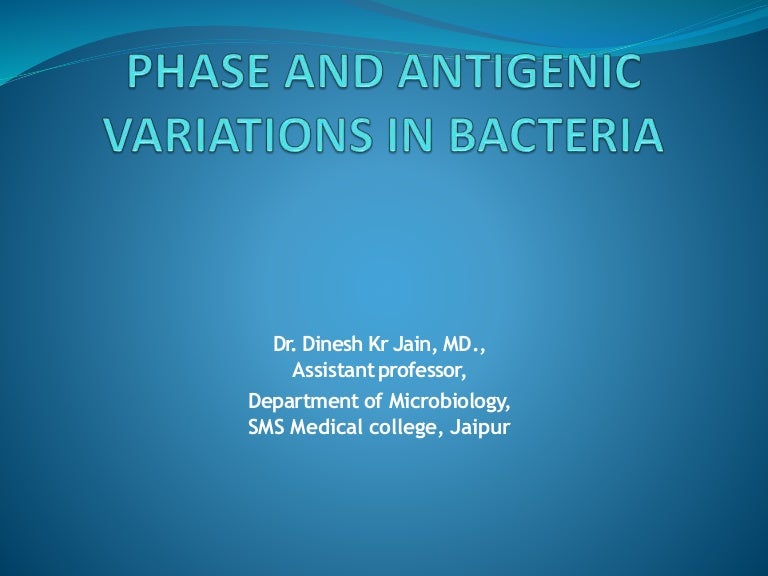 PHASE AND ANTIGENIC VARIATIONS IN BACTERIA

Dr. Dinesh Kr Jain, MD.,
Assistant professor,
Department of Microbiology,
SMS Medical college, Jaipur